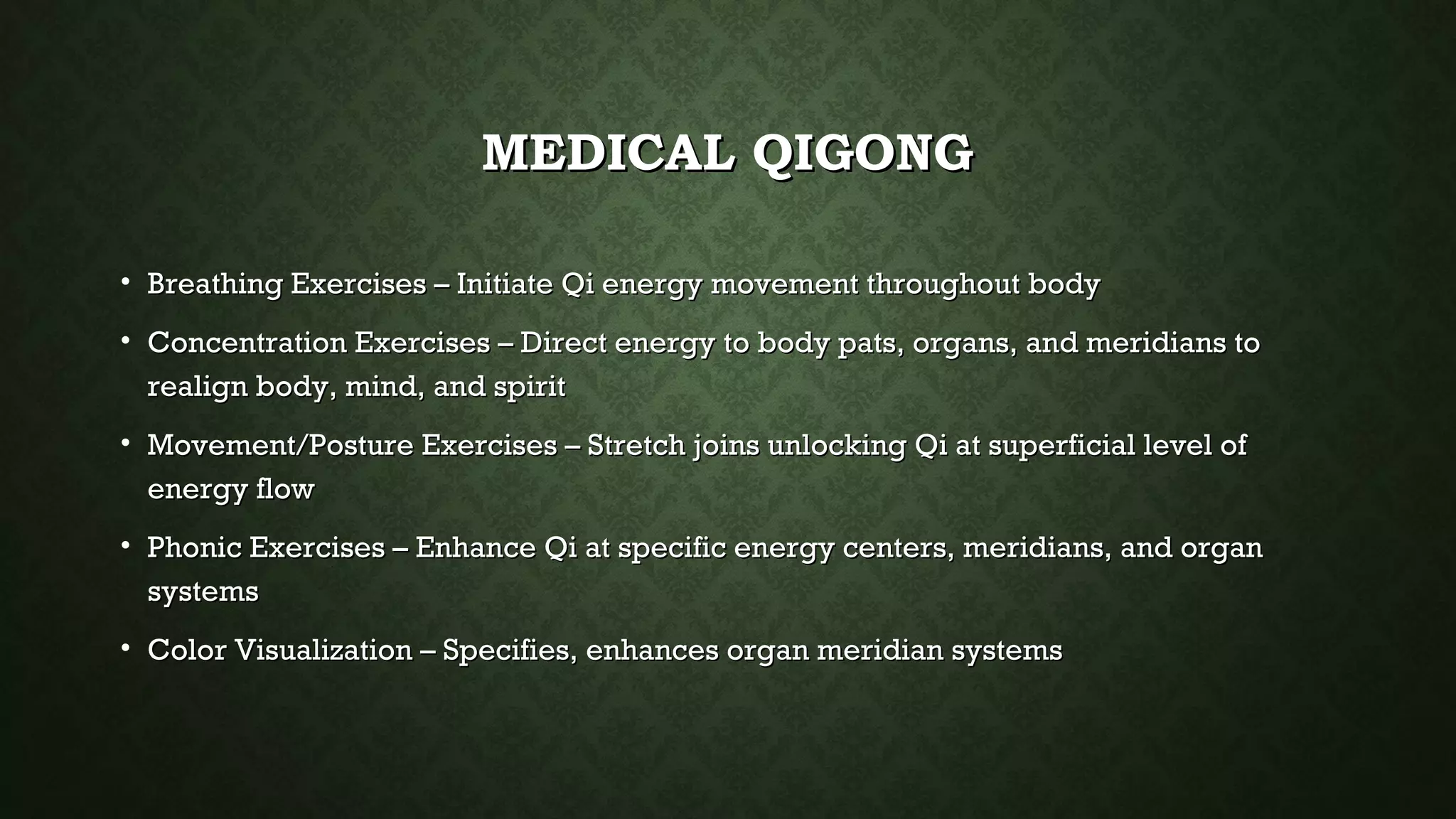 MEDICAL QIGONG

• Breathing Exercises – Initiate Qi energy movement throughout body

• Concentration Exercises – Direct energy to body pats, organs, and meridians to realign body, mind, and spirit

• Movement/Posture Exercises – Stretch joins unlocking Qi at superficial level of energy flow

• Phonic Exercises – Enhance Qi at specific energy centers, meridians, and organ systems

• Color Visualization – Specifies, enhances organ meridian systems